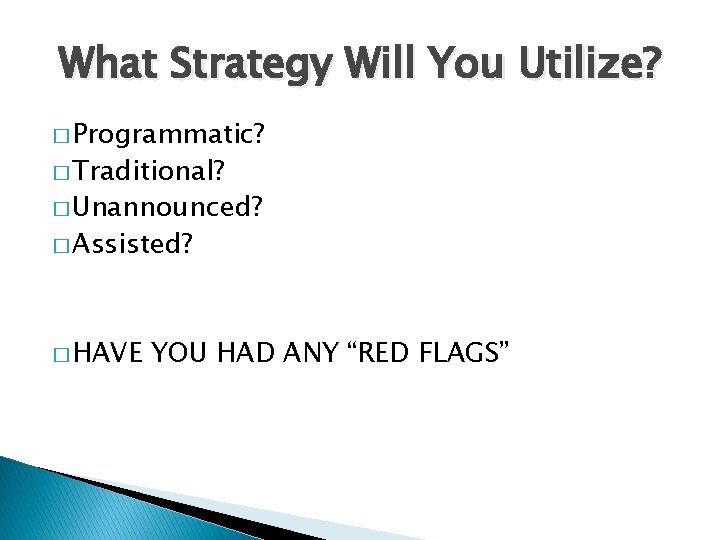 What Strategy Will You Utilize?

□ Programmatic?
□ Traditional?
□ Unannounced?
□ Assisted?

□ HAVE YOU HAD ANY “RED FLAGS”